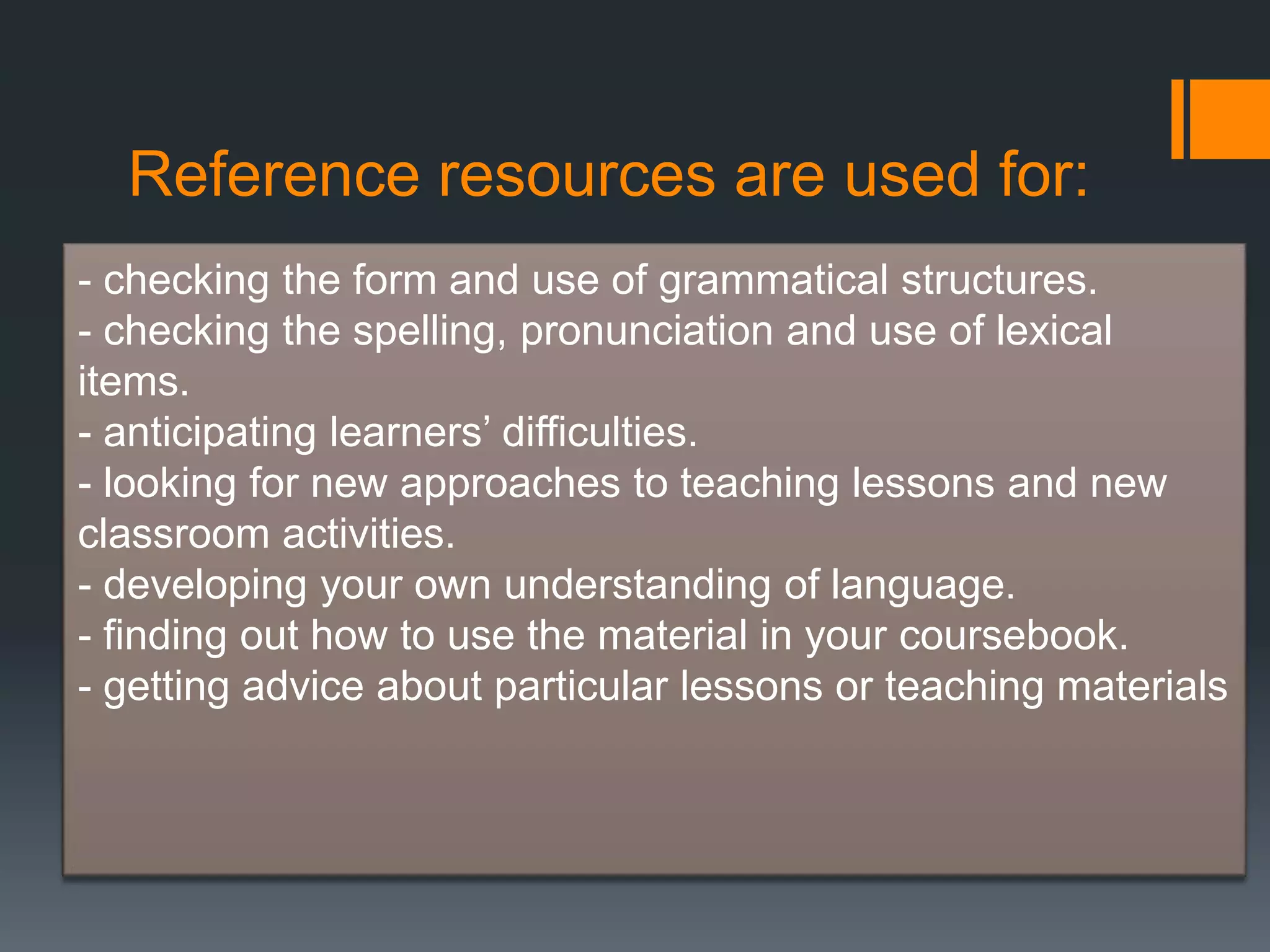 Reference resources are used for:

- checking the form and use of grammatical structures.
- checking the spelling, pronunciation and use of lexical items.
- anticipating learners’ difficulties.
- looking for new approaches to teaching lessons and new classroom activities.
- developing your own understanding of language.
- finding out how to use the material in your coursebook.
- getting advice about particular lessons or teaching materials